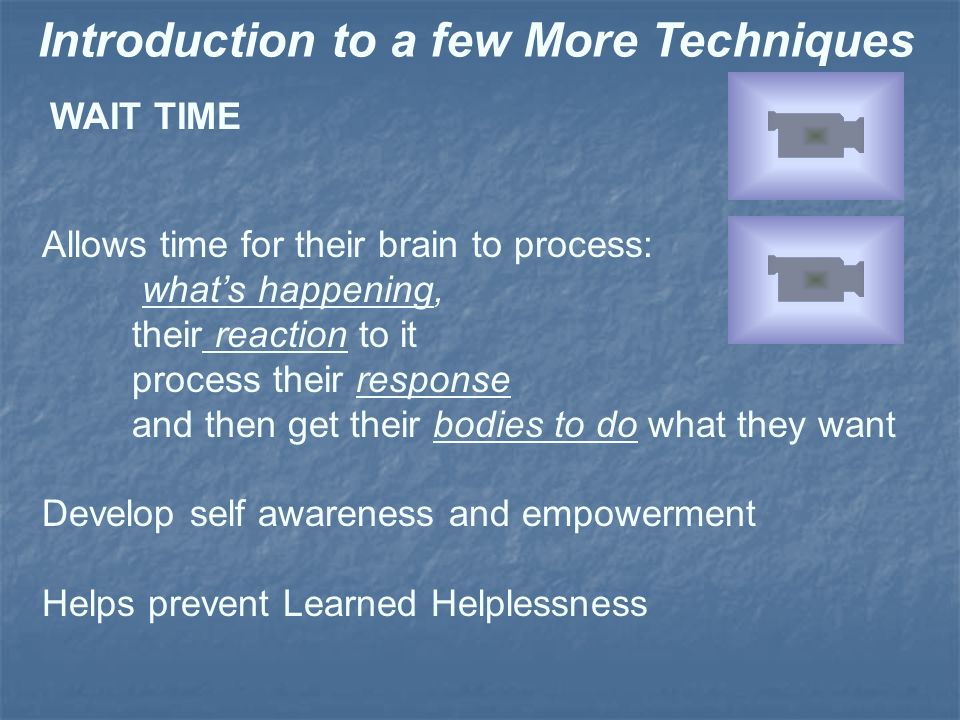 Introduction to a few More Techniques

WAIT TIME

Allows time for their brain to process:
what's happening,
their reaction to it
process their response
and then get their bodies to do what they want

Develop self awareness and empowerment

Helps prevent Learned Helplessness